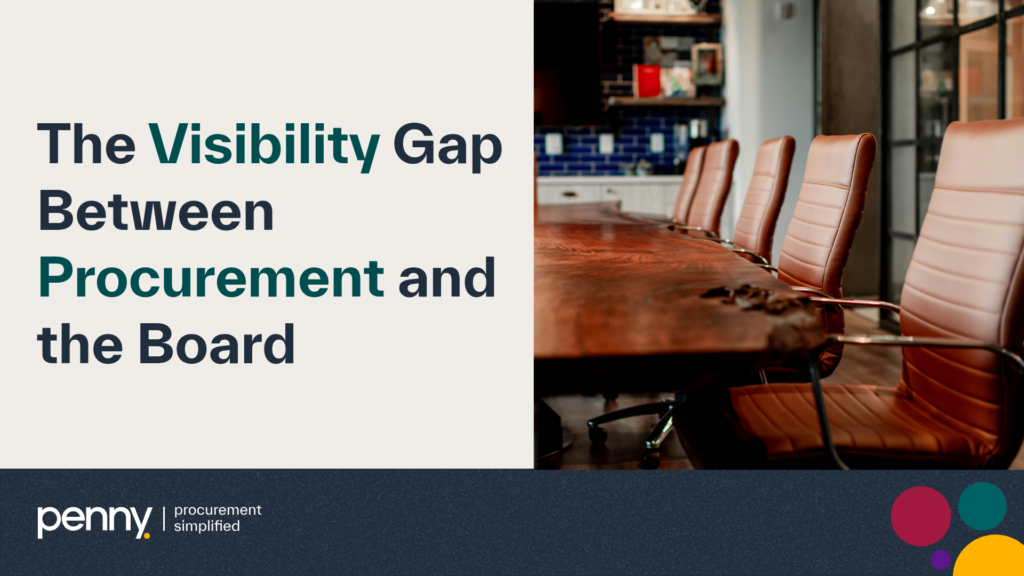 The Visibility Gap Between Procurement and the Board

penny. | procurement simplified